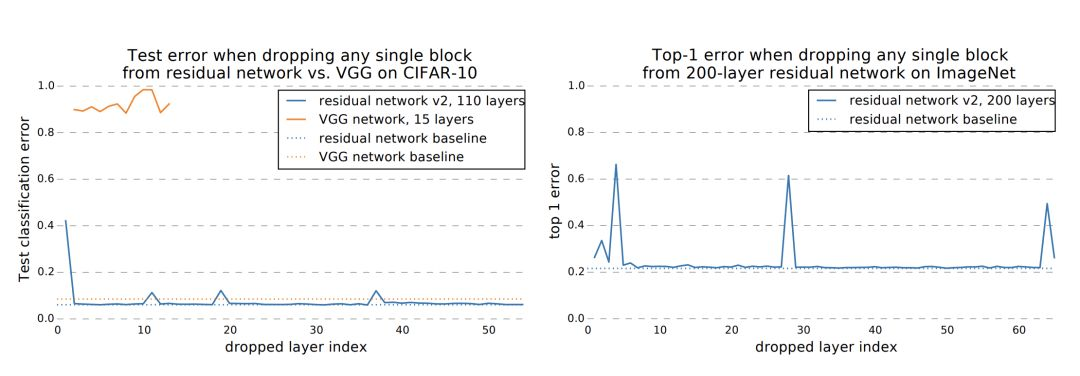 Test error when dropping any single block from residual network vs. VGG on CIFAR-10

residual network v2, 110 layers
VGG network, 15 layers
residual network baseline
VGG network baseline

Test classification error

1.0
0.8
0.6
0.4
0.2
0.0

0
10
20
30
40
50

dropped layer index

Top-1 error when dropping any single block from 200-layer residual network on ImageNet

residual network v2, 200 layers
residual network baseline

top 1 error

1.0
0.8
0.6
0.4
0.2
0.0

0
10
20
30
40
50
60

dropped layer index